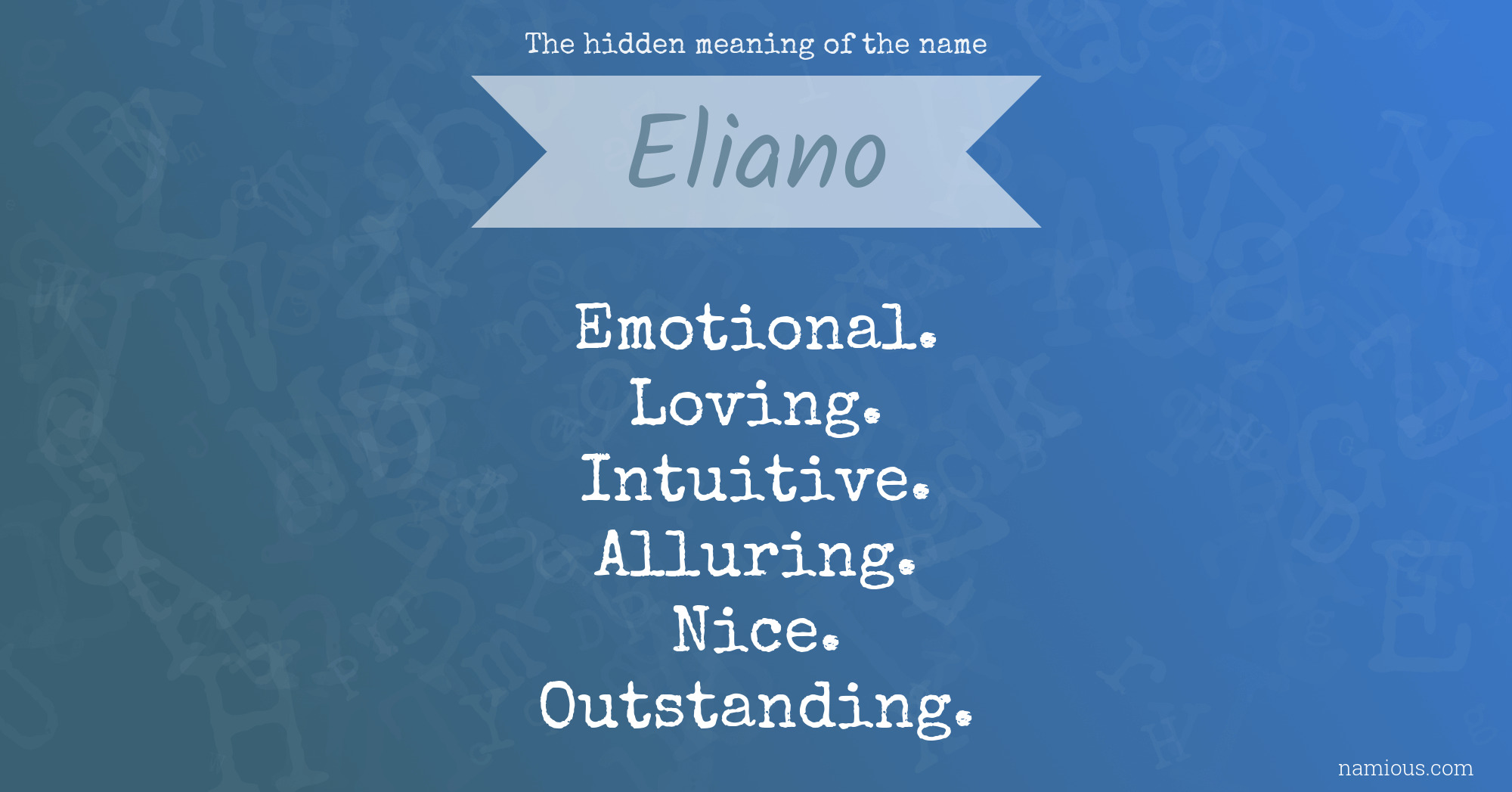 The hidden meaning of the name

Eliano

Emotional.
Loving.
Intuitive.
Alluring.
Nice.
Outstanding.

namious.com